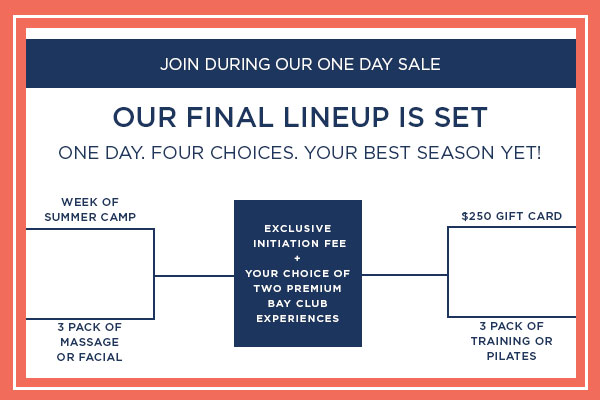 JOIN DURING OUR ONE DAY SALE

OUR FINAL LINEUP IS SET

ONE DAY. FOUR CHOICES. YOUR BEST SEASON YET!

WEEK OF SUMMER CAMP

3 PACK OF MASSAGE OR FACIAL

EXCLUSIVE INITIATION FEE + YOUR CHOICE OF TWO PREMIUM BAY CLUB EXPERIENCES

$250 GIFT CARD

3 PACK OF TRAINING OR PILATES